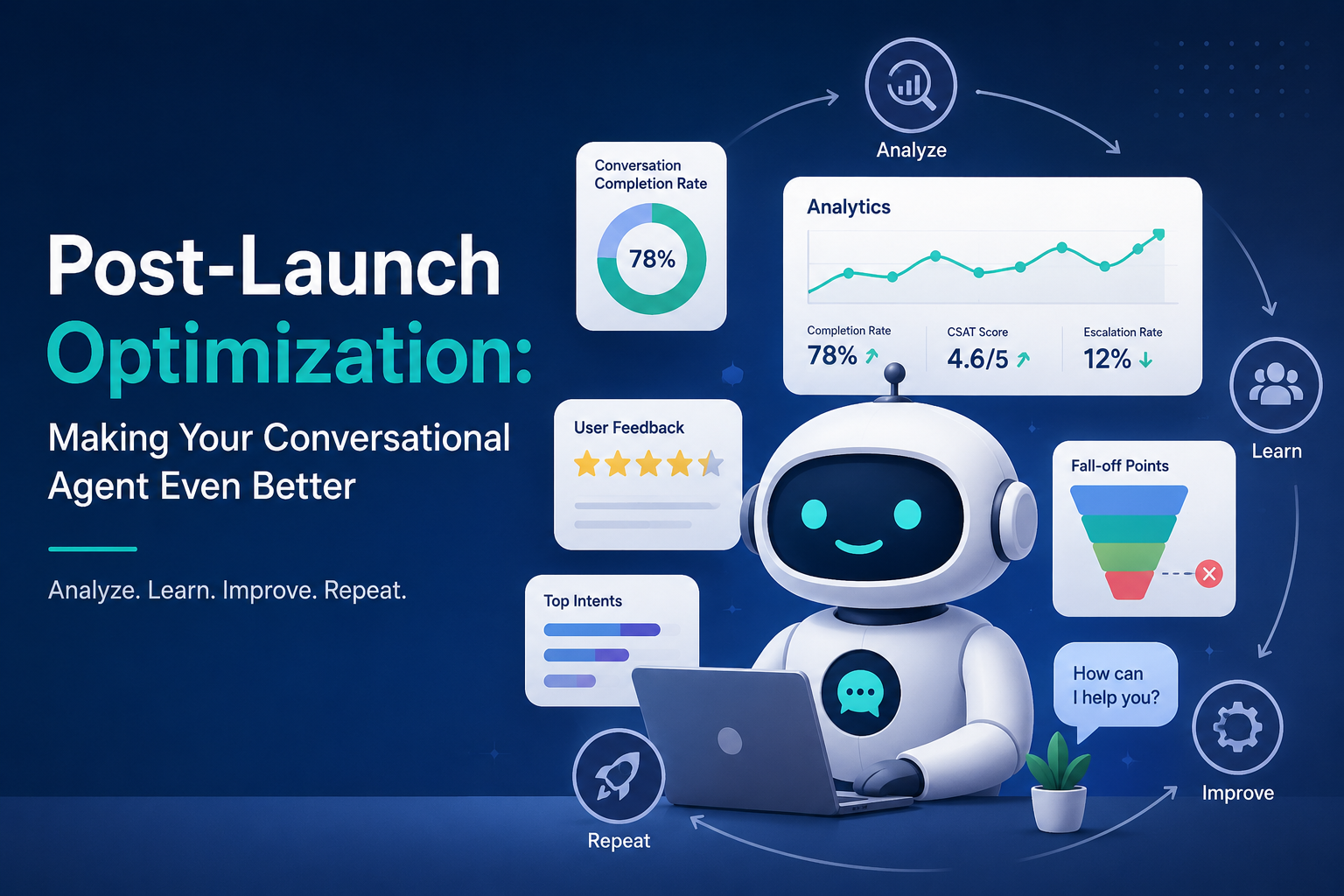 Post-Launch Optimization:

Making Your Conversational Agent Even Better

Analyze. Learn. Improve. Repeat.

Analyze

Conversation Completion Rate

78%

Analytics

Completion Rate
78%

CSAT Score
4.6/5

Escalation Rate
12%

Learn

User Feedback

Fall-off Points

Top Intents

How can I help you?

Improve

Repeat